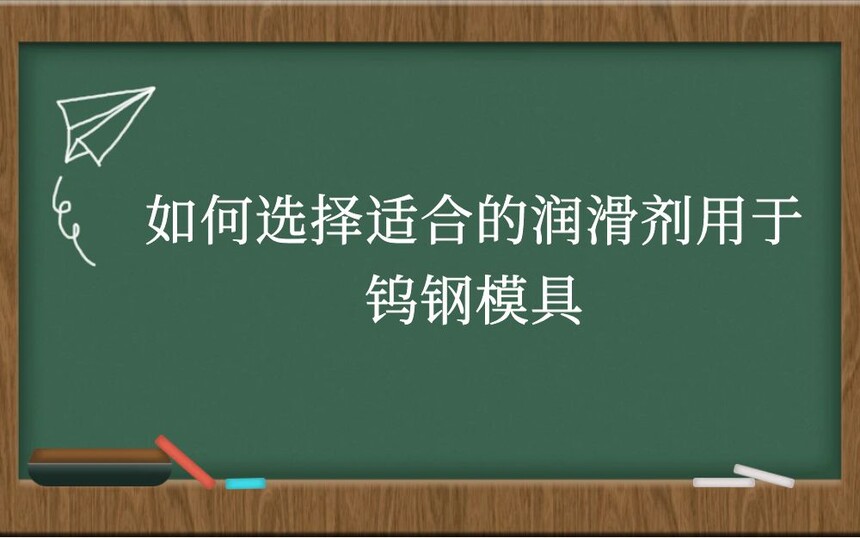 如何选择适合的润滑剂用于钨钢模具